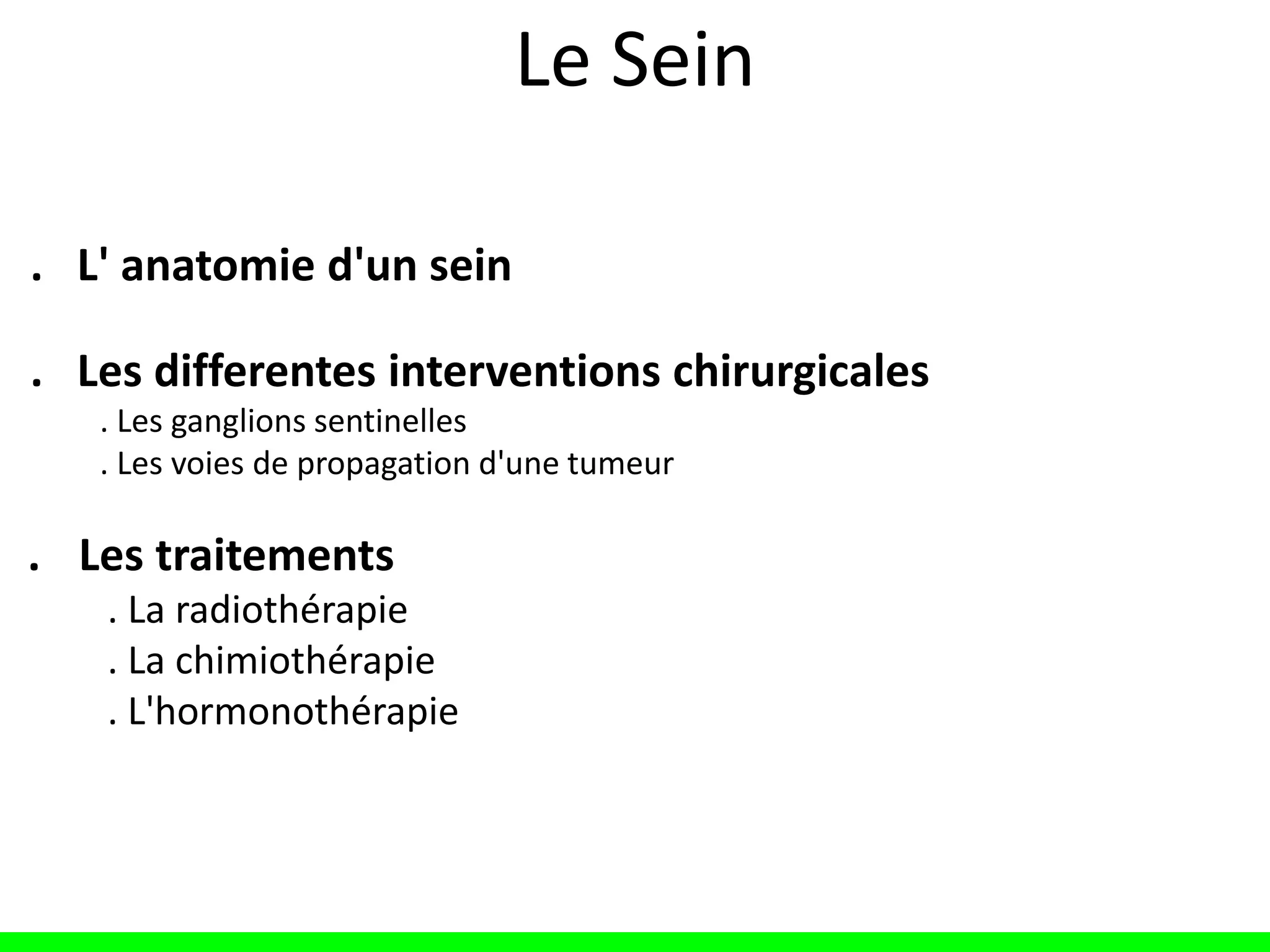 Le Sein

. L' anatomie d'un sein

. Les differentes interventions chirurgicales
. Les ganglions sentinelles
. Les voies de propagation d'une tumeur

. Les traitements
. La radiothérapie
. La chimiothérapie
. L'hormonothérapie